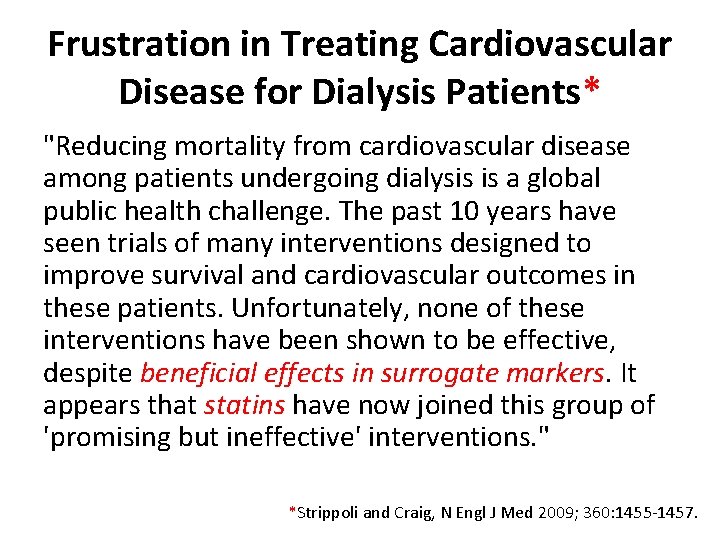 Frustration in Treating Cardiovascular Disease for Dialysis Patients*

"Reducing mortality from cardiovascular disease among patients undergoing dialysis is a global public health challenge. The past 10 years have seen trials of many interventions designed to improve survival and cardiovascular outcomes in these patients. Unfortunately, none of these interventions have been shown to be effective, despite beneficial effects in surrogate markers. It appears that statins have now joined this group of 'promising but ineffective' interventions."

*Strippoli and Craig, N Engl J Med 2009; 360:1455-1457.